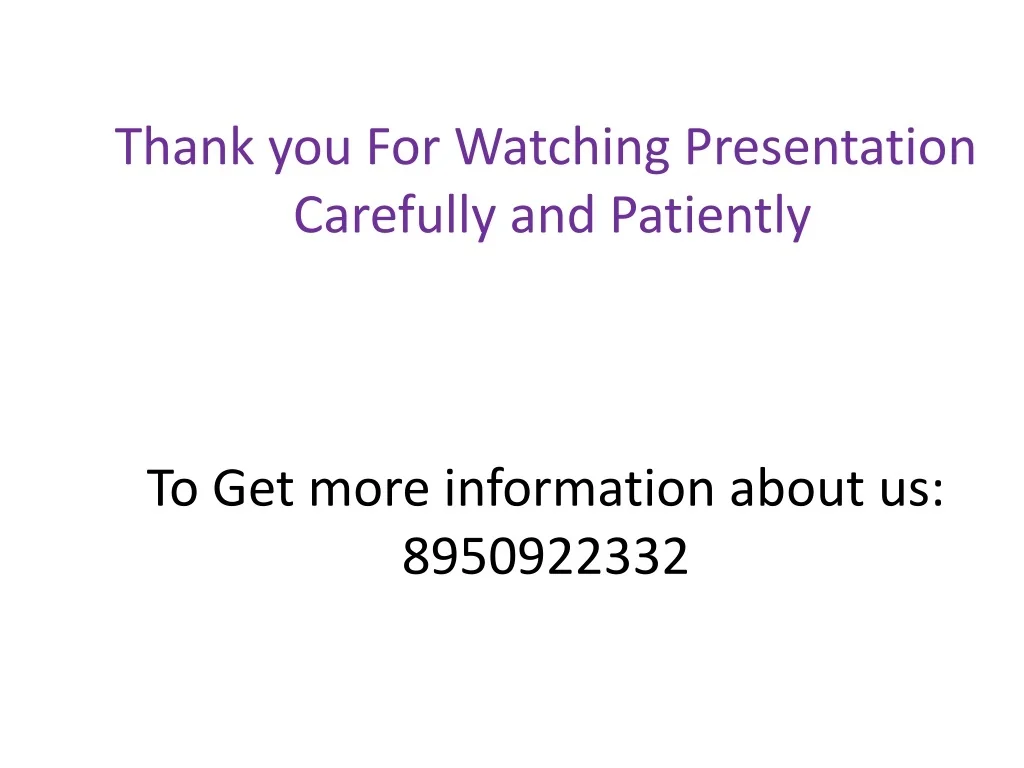 Thank you For Watching Presentation Carefully and Patiently

To Get more information about us: 8950922332